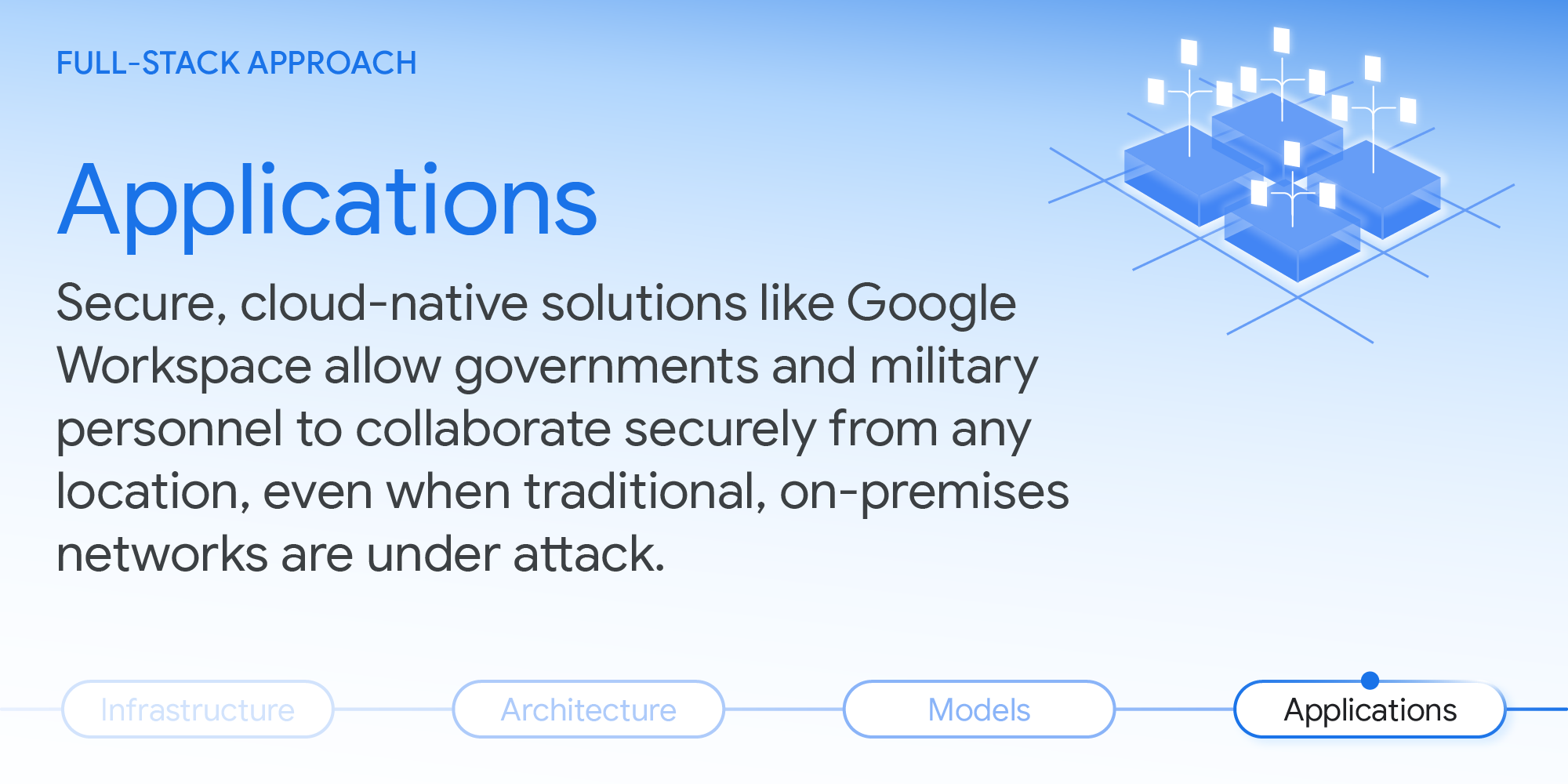 FULL-STACK APPROACH

Applications

Secure, cloud-native solutions like Google Workspace allow governments and military personnel to collaborate securely from any location, even when traditional, on-premises networks are under attack.

Infrastructure

Architecture

Models

Applications